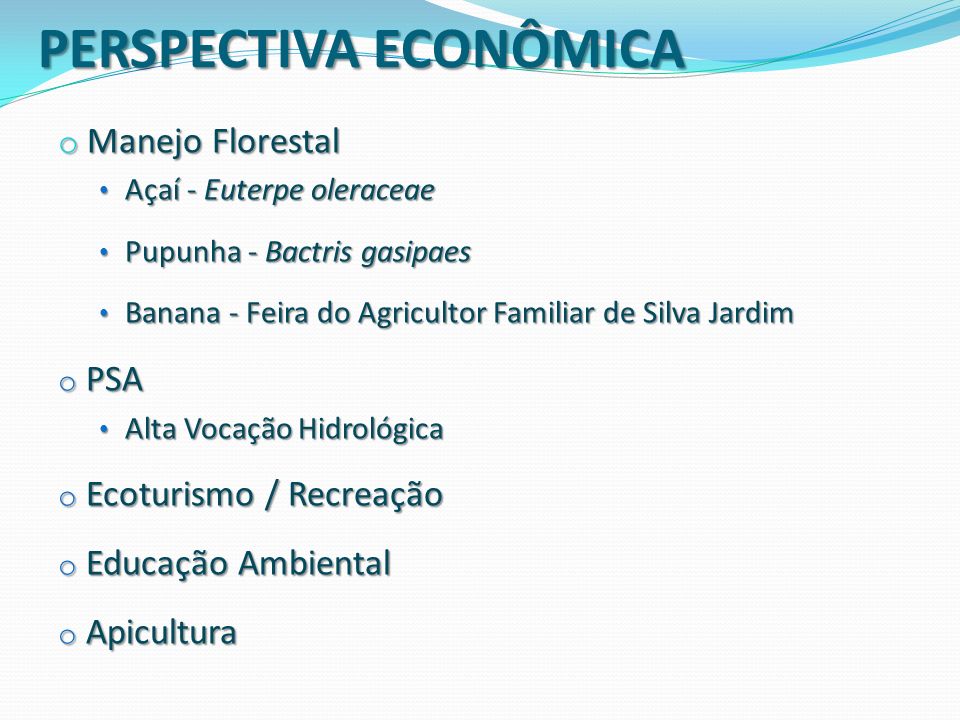 PERSPECTIVA ECONÔMICA

o Manejo Florestal
• Açaí - Euterpe oleraceae
• Pupunha - Bactris gasipaes
• Banana - Feira do Agricultor Familiar de Silva Jardim

o PSA
• Alta Vocação Hidrológica

o Ecoturismo / Recreação

o Educação Ambiental

o Apicultura